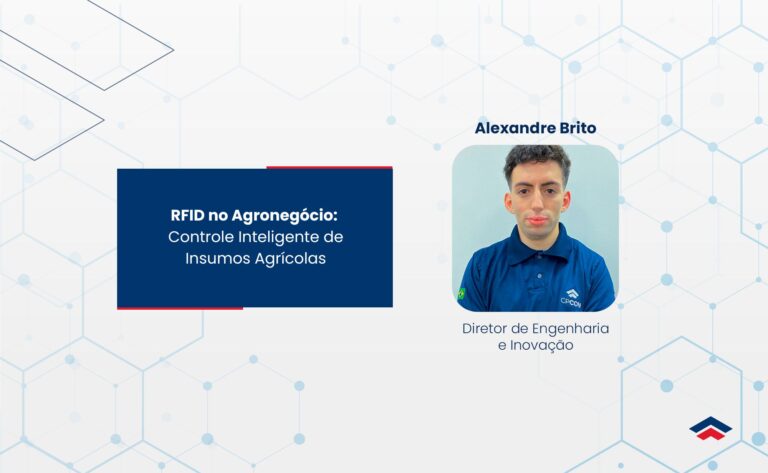 RFID no Agronegócio:
Controle Inteligente de Insumos Agrícolas

Alexandre Brito

CPCON

Diretor de Engenharia e Inovação